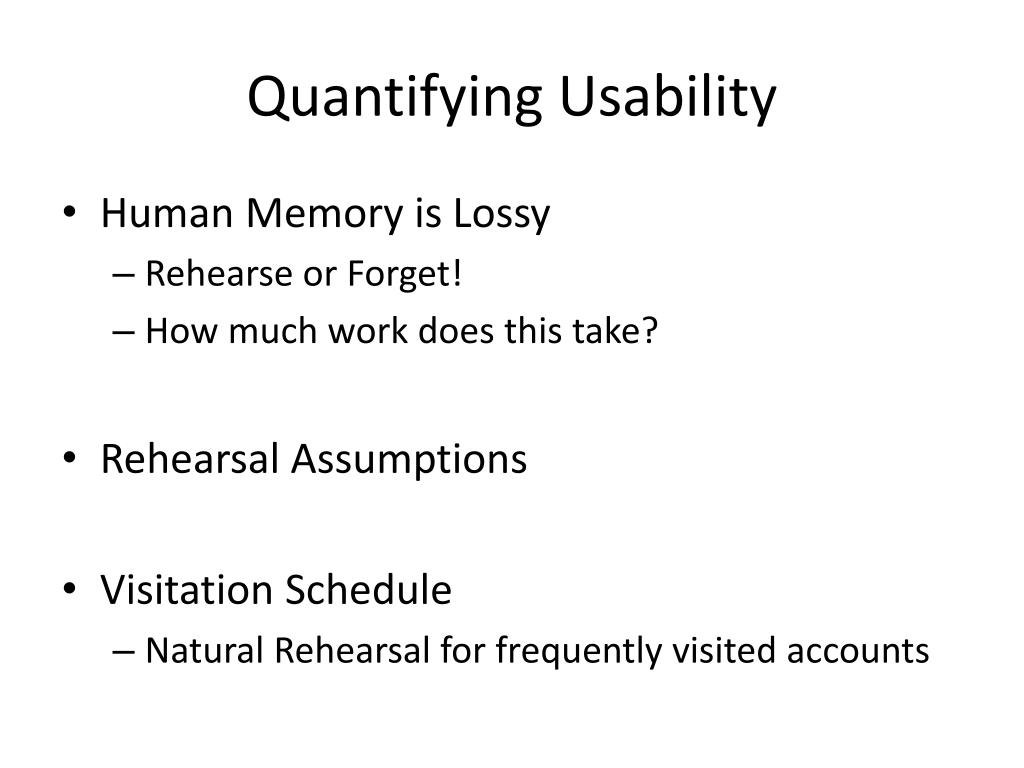 Quantifying Usability

• Human Memory is Lossy
– Rehearse or Forget!
– How much work does this take?

• Rehearsal Assumptions

• Visitation Schedule
– Natural Rehearsal for frequently visited accounts